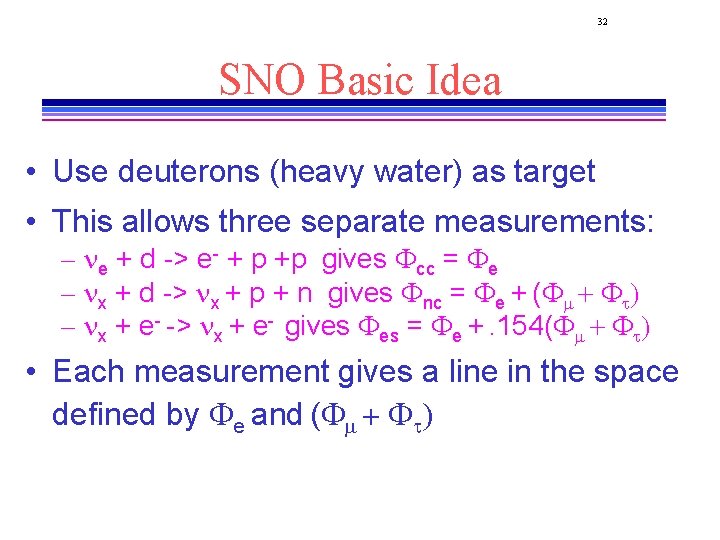 32

SNO Basic Idea

• Use deuterons (heavy water) as target

• This allows three separate measurements:

– $\nu_e$ + d -> $e^-$ + p +p gives $\Phi_{cc} = \Phi_e$

– $\nu_x$ + d -> $\nu_x$ + p + n gives $\Phi_{nc} = \Phi_e + (\Phi_\mu + \Phi_\tau)$

– $\nu_x$ + $e^-$ -> $\nu_x$ + $e^-$ gives $\Phi_{es} = \Phi_e + .154(\Phi_\mu + \Phi_\tau)$

• Each measurement gives a line in the space defined by $\Phi_e$ and $(\Phi_\mu + \Phi_\tau)$